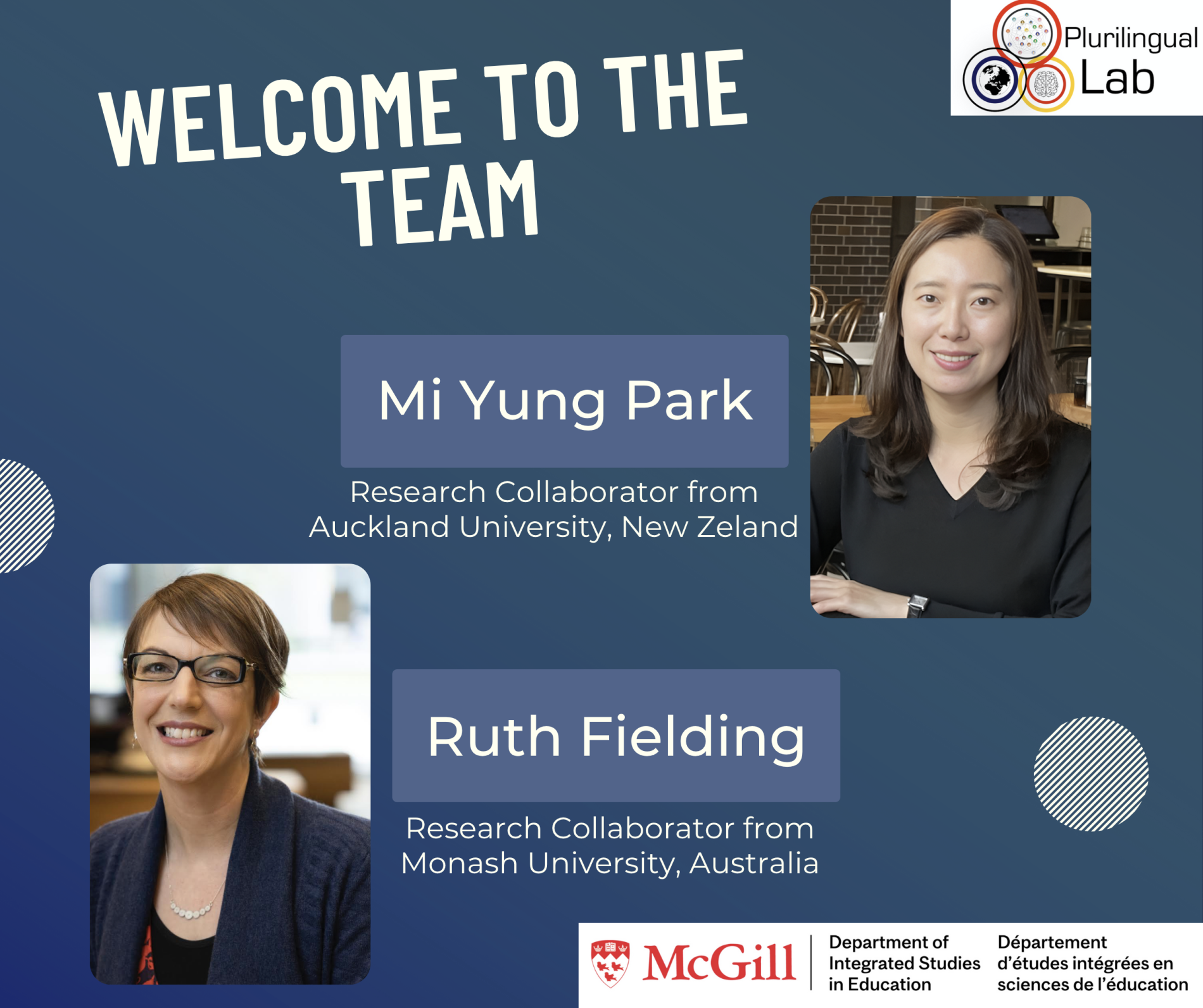 Plurilingual Lab

WELCOME TO THE TEAM

Mi Yung Park

Research Collaborator from Auckland University, New Zeland

Ruth Fielding

Research Collaborator from Monash University, Australia

McGill

Department of Integrated Studies in Education

Département d'études intégrées en sciences de l'éducation